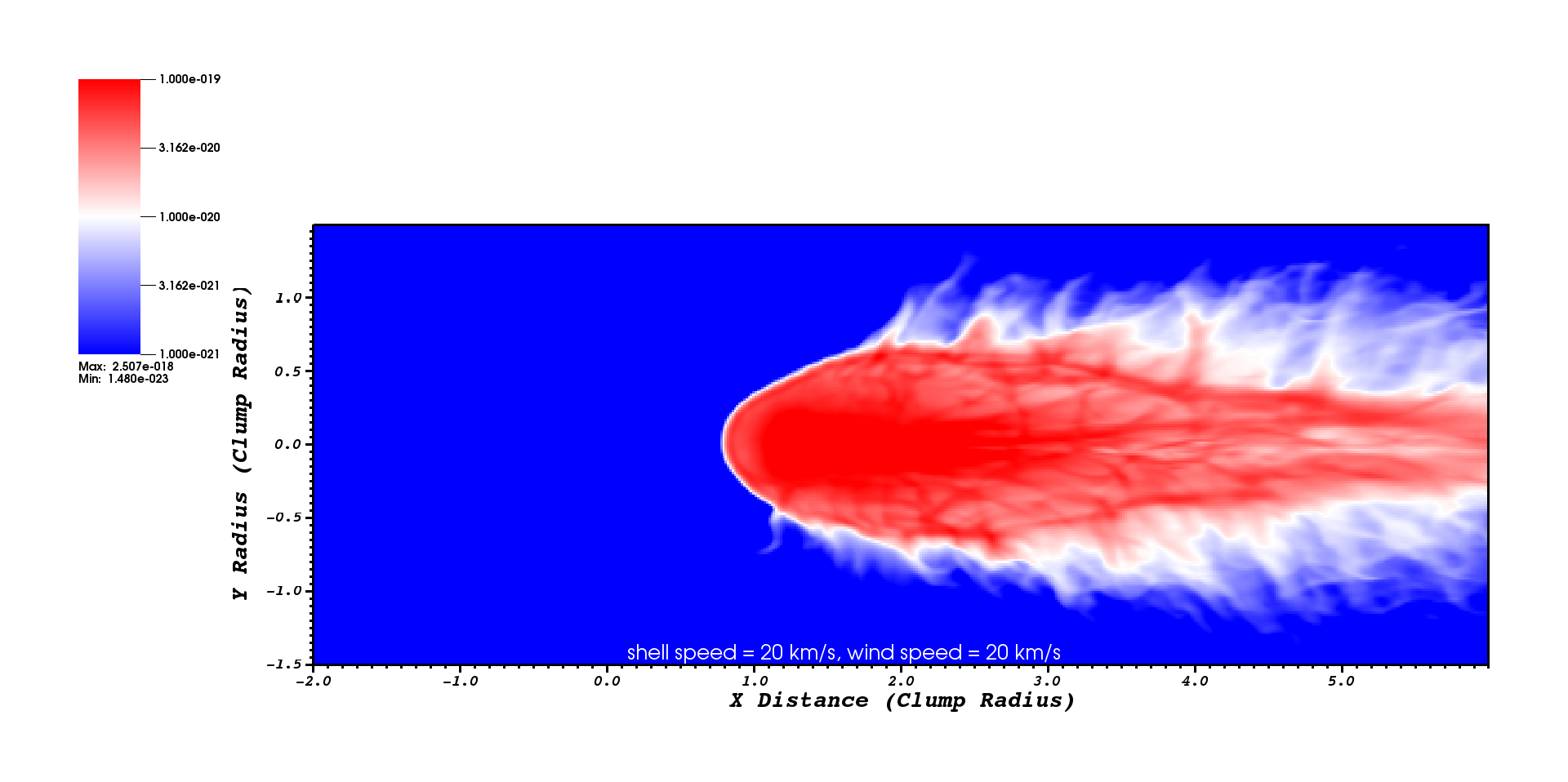 1.000e-019
3.162e-020
1.000e-020
3.162e-021
1.000e-021
Max: 2.507e-018
Min: 1.480e-023

Y Radius (Clump Radius)
1.0
0.5
0.0
-0.5
-1.0
-1.5

shell speed = 20 km/s, wind speed = 20 km/s

-2.0
-1.0
0.0
1.0
2.0
3.0
4.0
5.0
X Distance (Clump Radius)